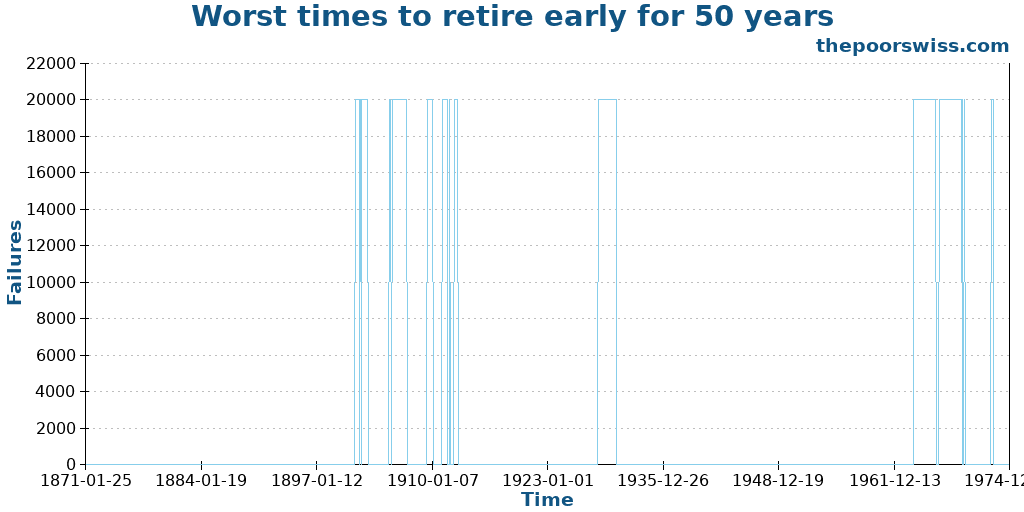 Worst times to retire early for 50 years

thepoorswiss.com

Failures

22000
20000
18000
16000
14000
12000
10000
8000
6000
4000
2000
0

1871-01-25
1884-01-19
1897-01-12
1910-01-07
1923-01-01
1935-12-26
1948-12-19
1961-12-13
1974-12

Time